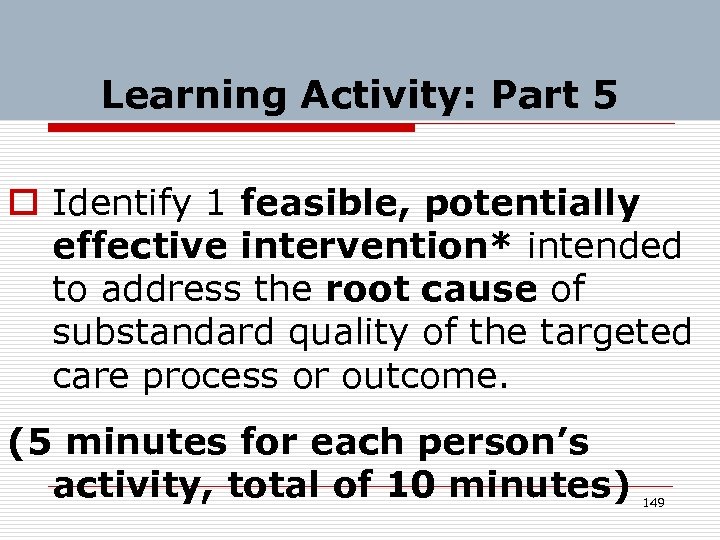 Learning Activity: Part 5

Identify 1 feasible, potentially effective intervention* intended to address the root cause of substandard quality of the targeted care process or outcome.

(5 minutes for each person's activity, total of 10 minutes)

149